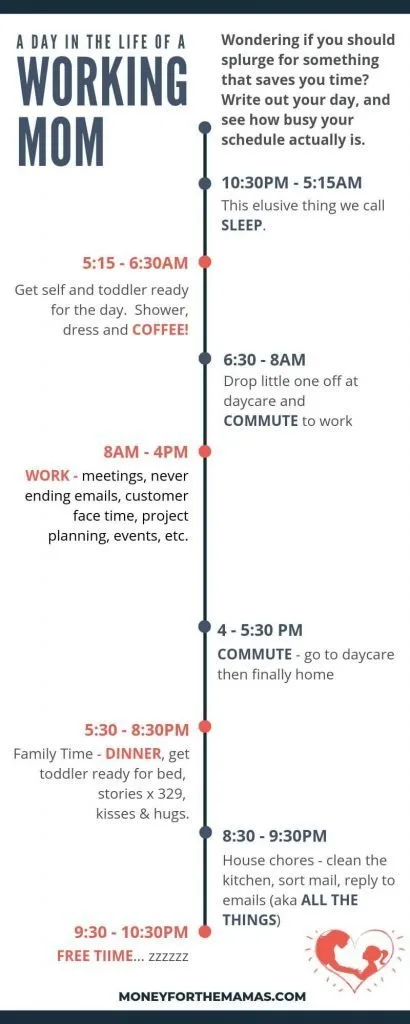 A DAY IN THE LIFE OF A
WORKING MOM

Wondering if you should splurge for something that saves you time? Write out your day, and see how busy your schedule actually is.

10:30PM - 5:15AM
This elusive thing we call SLEEP.

5:15 - 6:30AM
Get self and toddler ready for the day. Shower, dress and COFFEE!

6:30 - 8AM
Drop little one off at daycare and COMMUTE to work

8AM - 4PM
WORK - meetings, never ending emails, customer face time, project planning, events, etc.

4 - 5:30 PM
COMMUTE - go to daycare then finally home

5:30 - 8:30PM
Family Time - DINNER, get toddler ready for bed, stories x 329, kisses & hugs.

8:30 - 9:30PM
House chores - clean the kitchen, sort mail, reply to emails (aka ALL THE THINGS)

9:30 - 10:30PM
FREE TIIME... zzzzzz

MONEYFORTHEMAMAS.COM